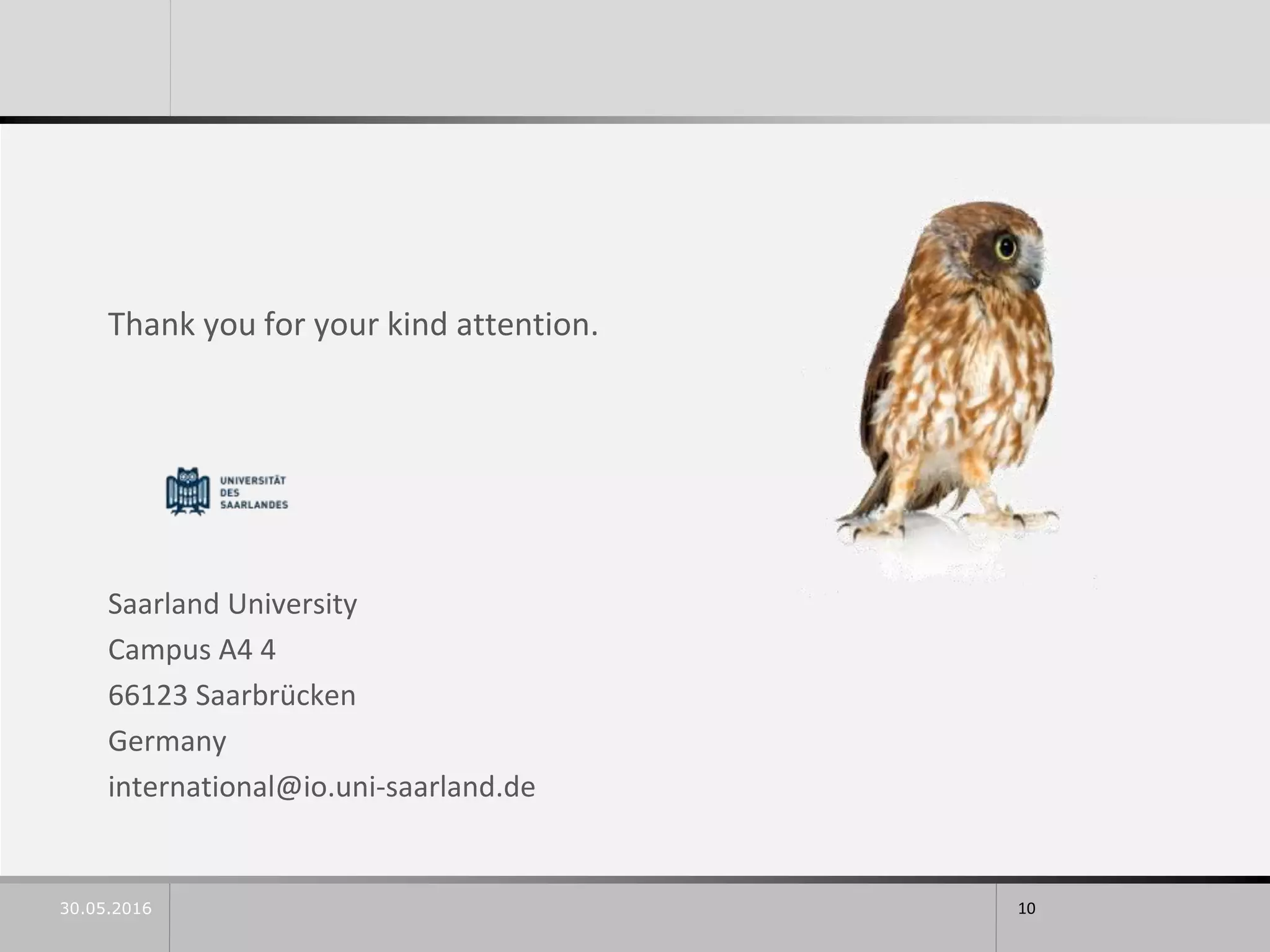 Thank you for your kind attention.

UNIVERSITÄT DES SAARLANDES

Saarland University
Campus A4 4
66123 Saarbrücken
Germany
international@io.uni-saarland.de

30.05.2016

10